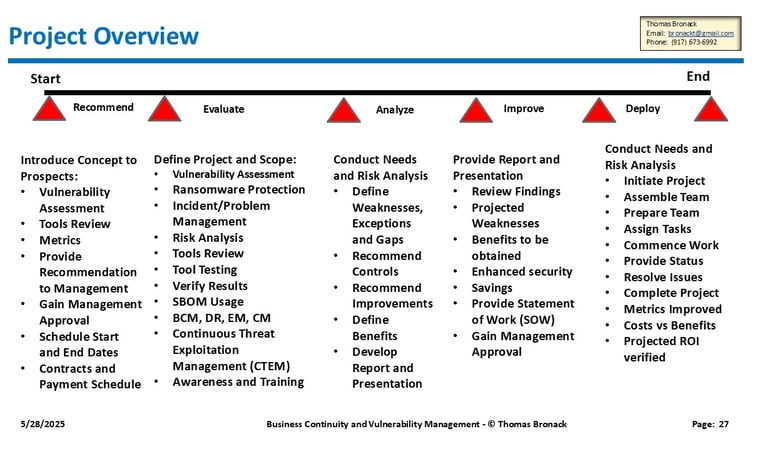 Project Overview

Thomas Bronack
Email: bronackt@gmail.com
Phone: (917) 673-6992

Start

End

Recommend

Evaluate

Analyze

Improve

Deploy

Introduce Concept to Prospects:
• Vulnerability Assessment
• Tools Review
• Metrics
• Provide Recommendation to Management
• Gain Management Approval
• Schedule Start and End Dates
• Contracts and Payment Schedule

Define Project and Scope:
• Vulnerability Assessment
• Ransomware Protection
• Incident/Problem Management
• Risk Analysis
• Tools Review
• Tool Testing
• Verify Results
• SBOM Usage
• BCM, DR, EM, CM
• Continuous Threat Exploitation Management (CTEM)
• Awareness and Training

Conduct Needs and Risk Analysis
• Define Weaknesses, Exceptions and Gaps
• Recommend Controls
• Recommend Improvements
• Define Benefits
• Develop Report and Presentation

Provide Report and Presentation
• Review Findings
• Projected Weaknesses
• Benefits to be obtained
• Enhanced security
• Savings
• Provide Statement of Work (SOW)
• Gain Management Approval

Conduct Needs and Risk Analysis
• Initiate Project
• Assemble Team
• Prepare Team
• Assign Tasks
• Commence Work
• Provide Status
• Resolve Issues
• Complete Project
• Metrics Improved
• Costs vs Benefits
• Projected ROI verified

5/28/2025

Business Continuity and Vulnerability Management - © Thomas Bronack

Page: 27